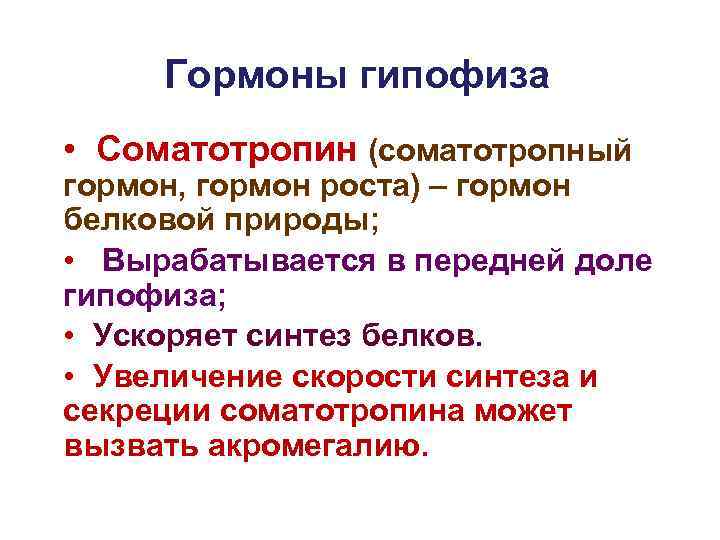 Гормоны гипофиза

• Соматотропин (соматотропный гормон, гормон роста) – гормон белковой природы;

• Вырабатывается в передней доле гипофиза;

• Ускоряет синтез белков.

• Увеличение скорости синтеза и секреции соматотропина может вызвать акромегалию.